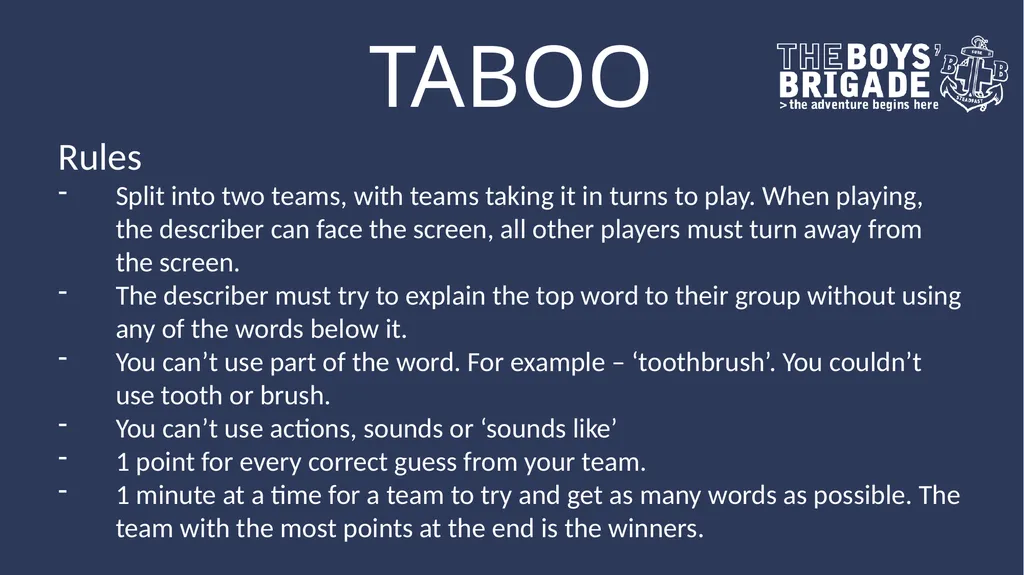 TABOO

THE BOYS' BRIGADE
> the adventure begins here

Rules
- Split into two teams, with teams taking it in turns to play. When playing, the describer can face the screen, all other players must turn away from the screen.
- The describer must try to explain the top word to their group without using any of the words below it.
- You can't use part of the word. For example – 'toothbrush'. You couldn't use tooth or brush.
- You can't use actions, sounds or 'sounds like'
- 1 point for every correct guess from your team.
- 1 minute at a time for a team to try and get as many words as possible. The team with the most points at the end is the winners.